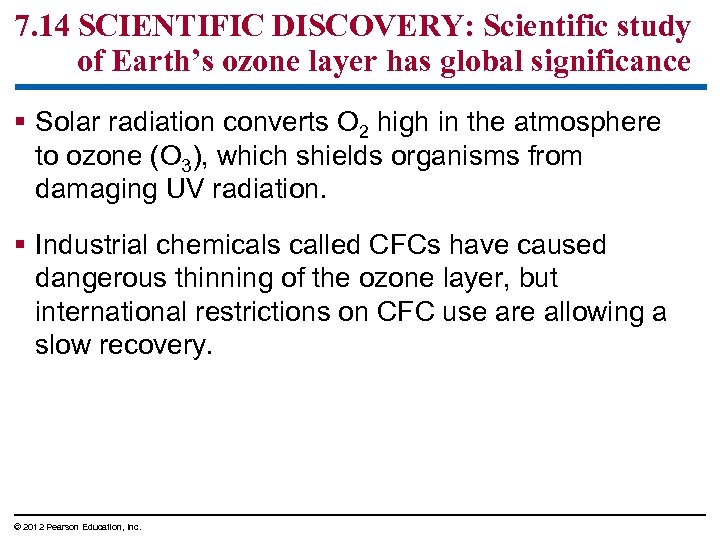 7.14 SCIENTIFIC DISCOVERY: Scientific study of Earth's ozone layer has global significance

▪ Solar radiation converts $O_2$ high in the atmosphere to ozone ($O_3$), which shields organisms from damaging UV radiation.

▪ Industrial chemicals called CFCs have caused dangerous thinning of the ozone layer, but international restrictions on CFC use are allowing a slow recovery.

© 2012 Pearson Education, Inc.